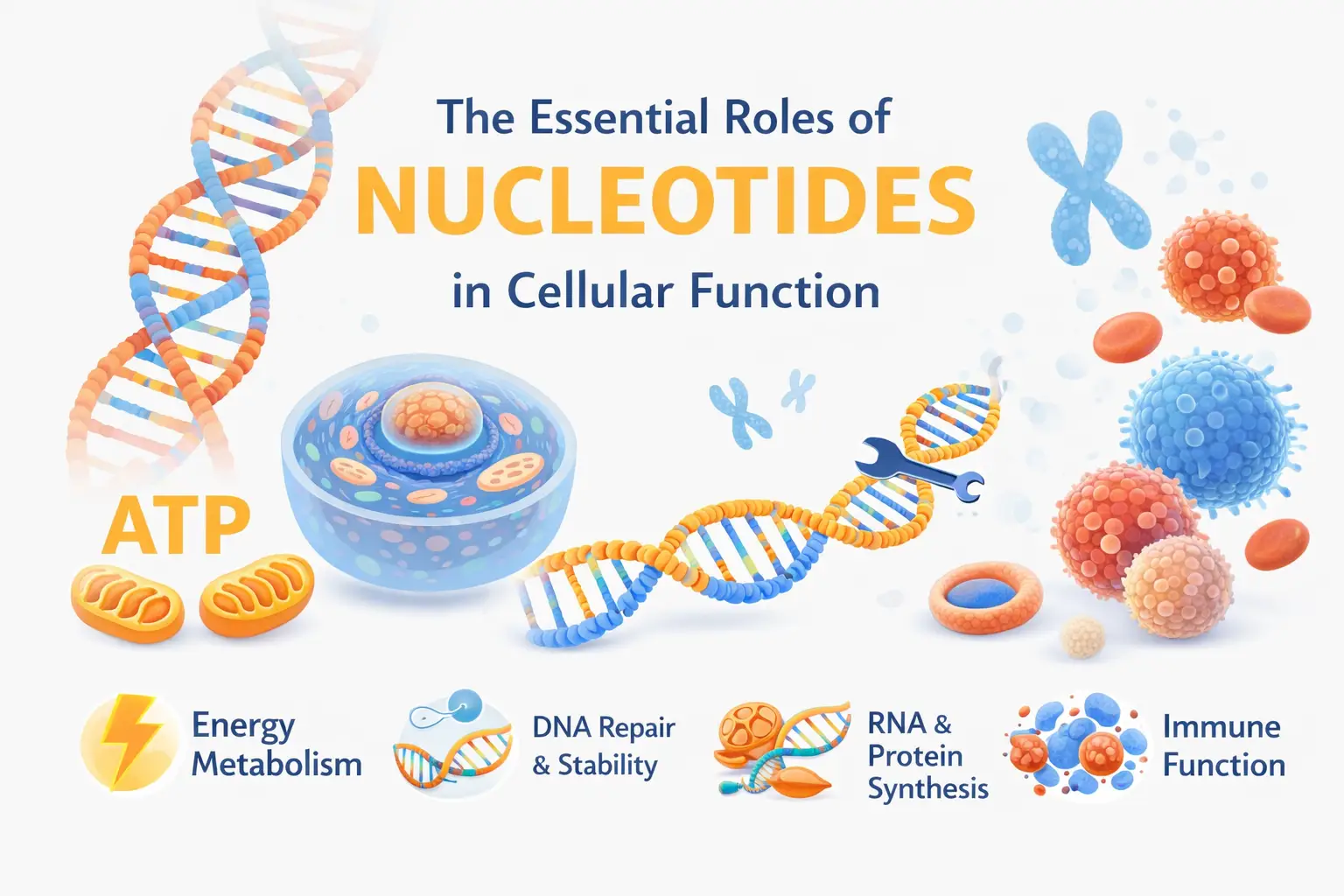 The Essential Roles of
NUCLEOTIDES
in Cellular Function

ATP

Energy Metabolism

DNA Repair & Stability

RNA & Protein Synthesis

Immune Function